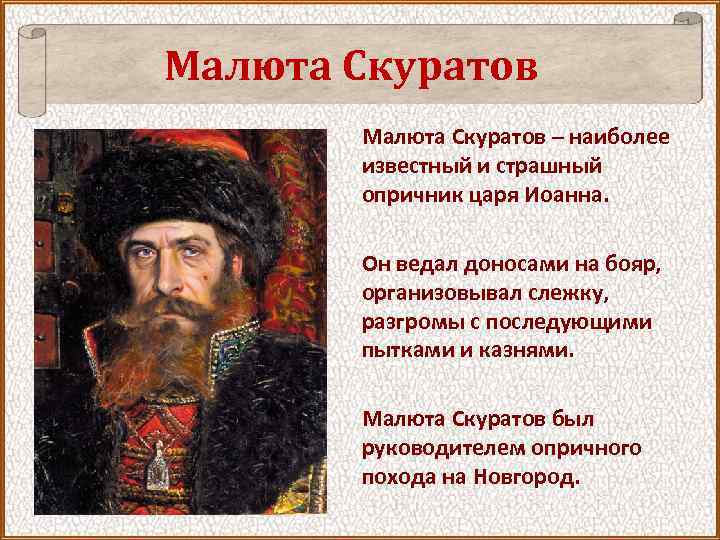 Малюта Скуратов

Малюта Скуратов – наиболее известный и страшный опричник царя Иоанна.

Он ведал доносами на бояр, организовывал слежку, разгромы с последующими пытками и казнями.

Малюта Скуратов был руководителем опричного похода на Новгород.